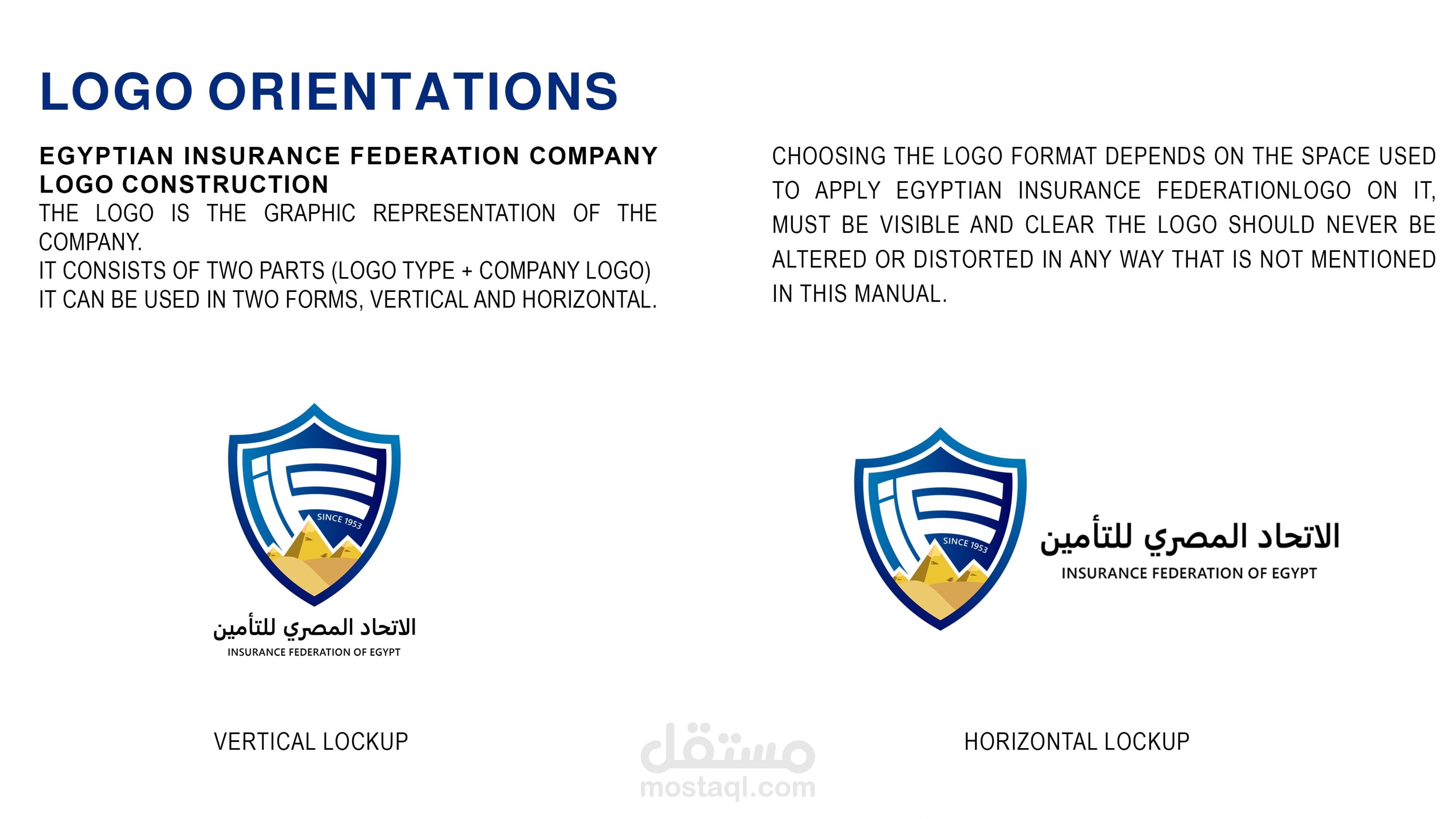 LOGO ORIENTATIONS

EGYPTIAN INSURANCE FEDERATION COMPANY LOGO CONSTRUCTION
THE LOGO IS THE GRAPHIC REPRESENTATION OF THE COMPANY.
IT CONSISTS OF TWO PARTS (LOGO TYPE + COMPANY LOGO)
IT CAN BE USED IN TWO FORMS, VERTICAL AND HORIZONTAL.

CHOOSING THE LOGO FORMAT DEPENDS ON THE SPACE USED TO APPLY EGYPTIAN INSURANCE FEDERATIONLOGO ON IT, MUST BE VISIBLE AND CLEAR THE LOGO SHOULD NEVER BE ALTERED OR DISTORTED IN ANY WAY THAT IS NOT MENTIONED IN THIS MANUAL.

SINCE 1953
الاتحاد المصري للتأمين
INSURANCE FEDERATION OF EGYPT

VERTICAL LOCKUP

SINCE 1953
الاتحاد المصري للتأمين
INSURANCE FEDERATION OF EGYPT

HORIZONTAL LOCKUP

مستقل
mostaql.com